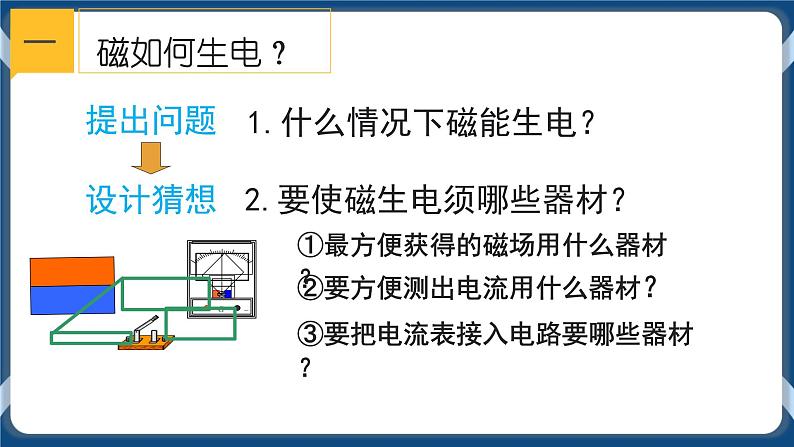 一

磁如何生电？

提出问题 1. 什么情况下磁能生电？

设计猜想 2. 要使磁生电须哪些器材？

①最方便获得的磁场用什么器材？

②要方便测出电流用什么器材？

③要把电流表接入电路要哪些器材？